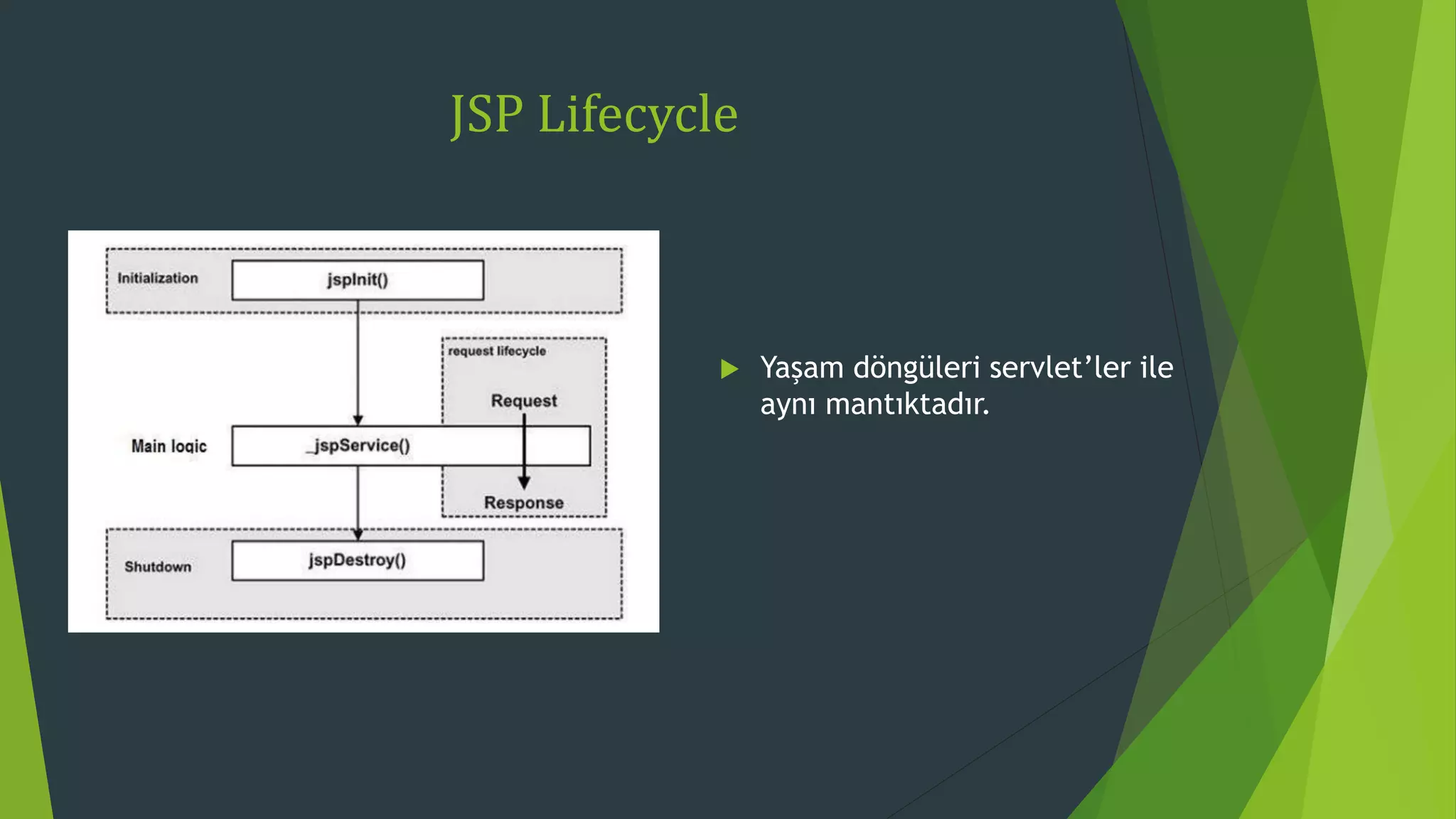 JSP Lifecycle

Initialization

jspInit()

request lifecycle

Request

Main logic

_jspService()

Response

Shutdown

jspDestroy()

Yaşam döngüleri servlet'ler ile aynı mantıktadır.